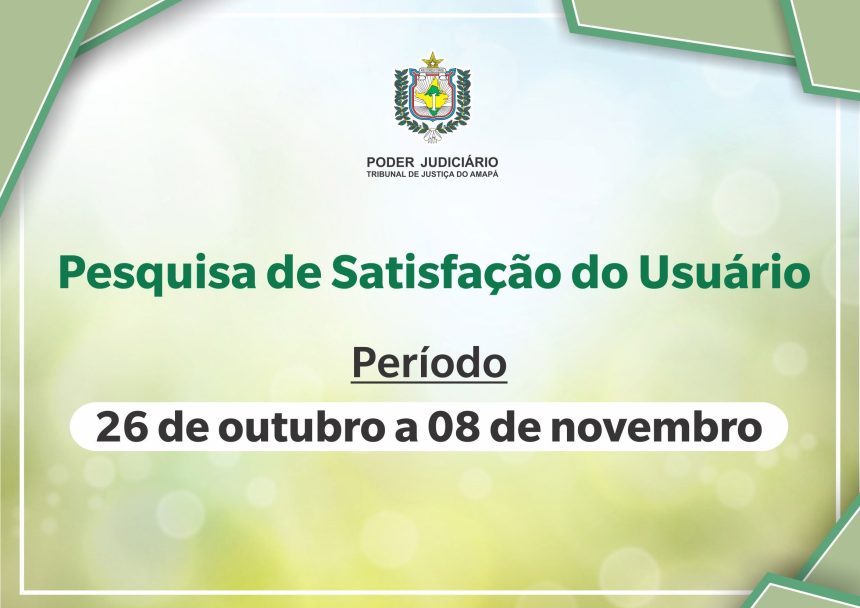 PODER JUDICIÁRIO
TRIBUNAL DE JUSTIÇA DO AMAPÁ

Pesquisa de Satisfação do Usuário

Período

26 de outubro a 08 de novembro